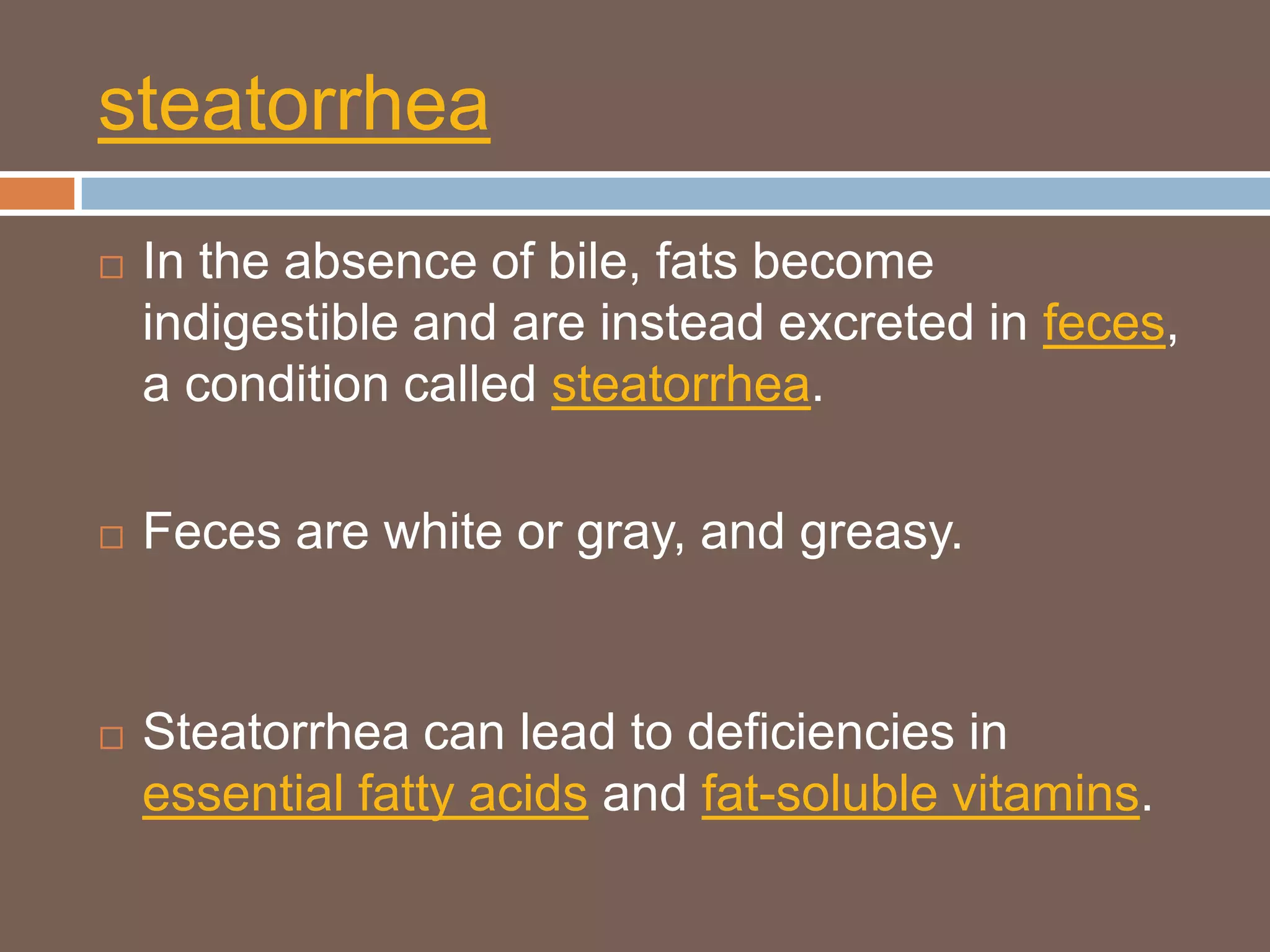 steatorrhea

□ In the absence of bile, fats become indigestible and are instead excreted in feces, a condition called steatorrhea.

□ Feces are white or gray, and greasy.

□ Steatorrhea can lead to deficiencies in essential fatty acids and fat-soluble vitamins.